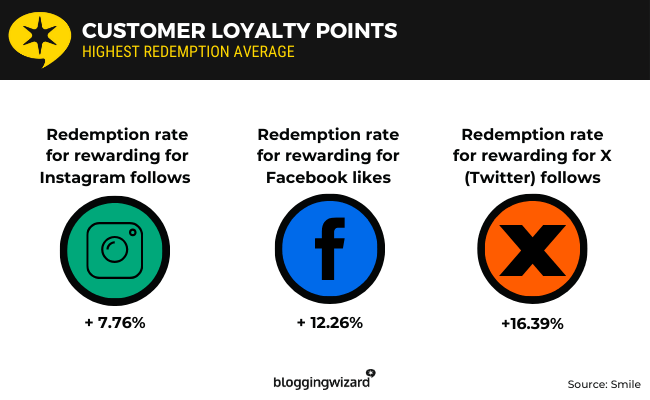 CUSTOMER LOYALTY POINTS
HIGHEST REDEMPTION AVERAGE

Redemption rate for rewarding for Instagram follows

+ 7.76%

Redemption rate for rewarding for Facebook likes

+ 12.26%

Redemption rate for rewarding for X (Twitter) follows

+16.39%

bloggingwizard

Source: Smile